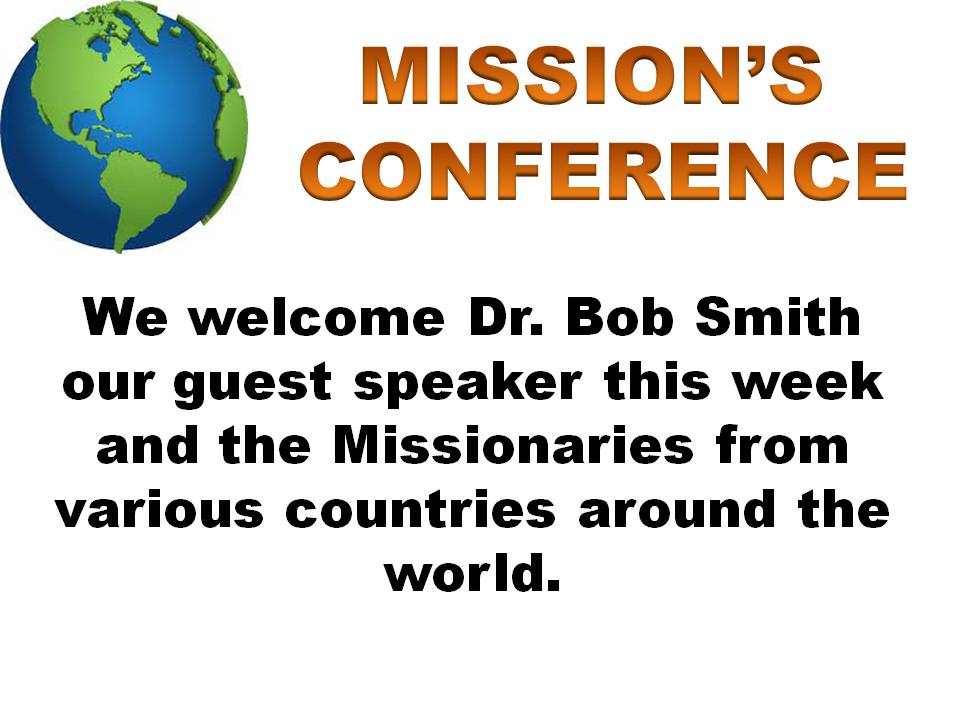 MISSION'S CONFERENCE

We welcome Dr. Bob Smith our guest speaker this week and the Missionaries from various countries around the world.